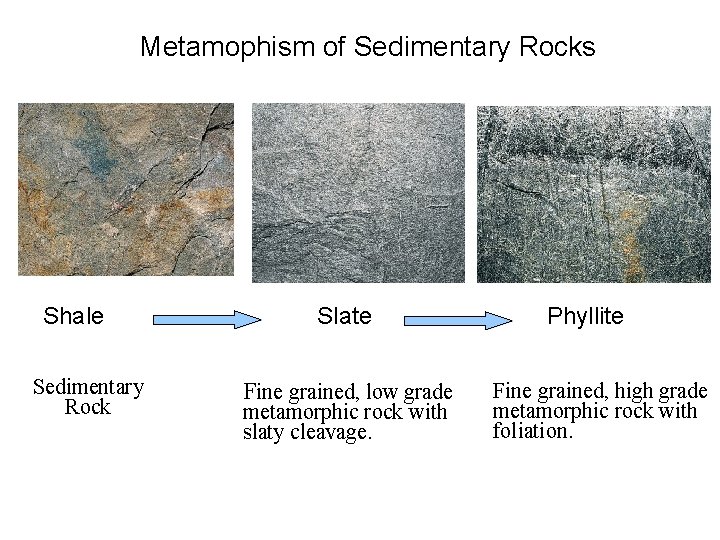 Metamophism of Sedimentary Rocks

Shale

Slate

Phyllite

Sedimentary Rock

Fine grained, low grade metamorphic rock with slaty cleavage.

Fine grained, high grade metamorphic rock with foliation.